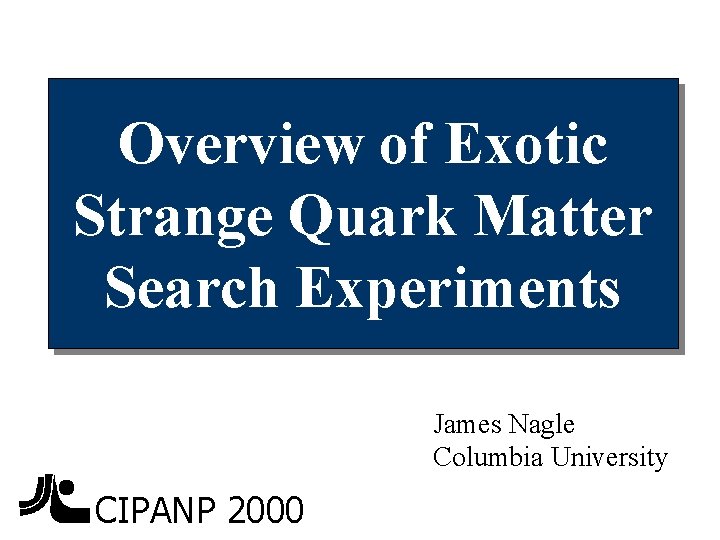 Overview of Exotic Strange Quark Matter Search Experiments

James Nagle
Columbia University

CIPANP 2000